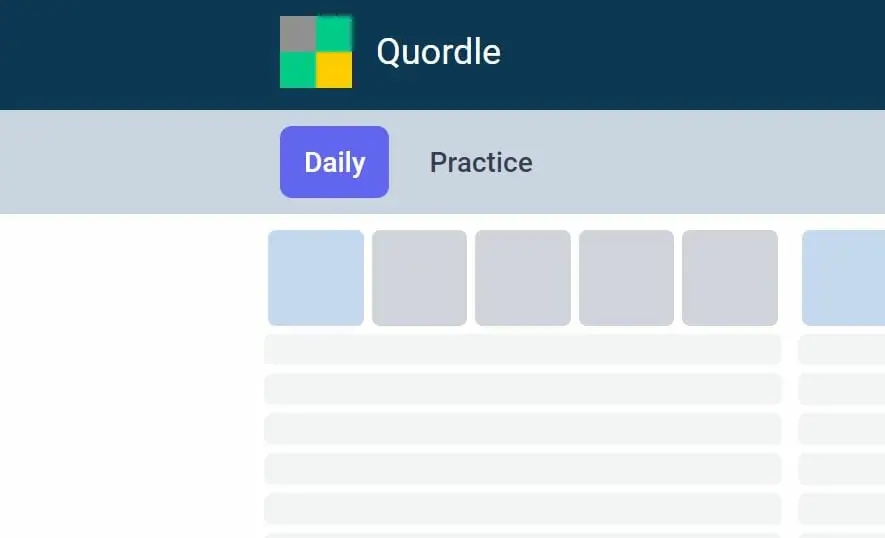 Quordle

Daily Practice